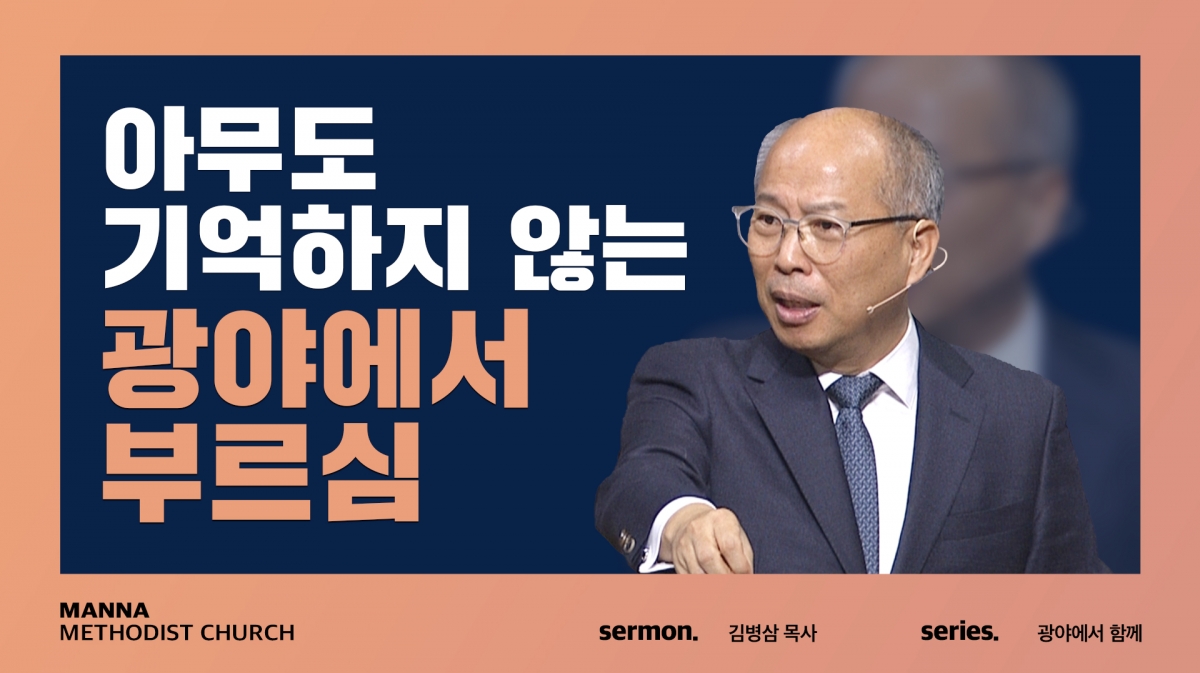 아무도
기억하지 않는
광야에서
부르심

MANNA
METHODIST CHURCH

sermon. 김병삼 목사

series. 광야에서 함께